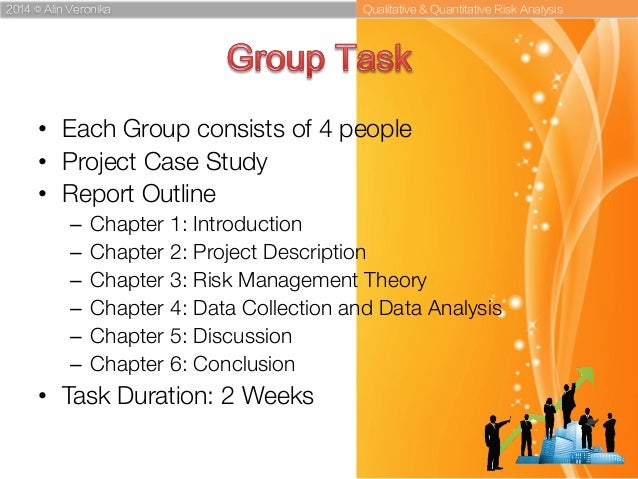 2014 © Alin Veronika

Qualitative & Quantitative Risk Analysis

Group Task

• Each Group consists of 4 people
• Project Case Study
• Report Outline
– Chapter 1: Introduction
– Chapter 2: Project Description
– Chapter 3: Risk Management Theory
– Chapter 4: Data Collection and Data Analysis
– Chapter 5: Discussion
– Chapter 6: Conclusion
• Task Duration: 2 Weeks